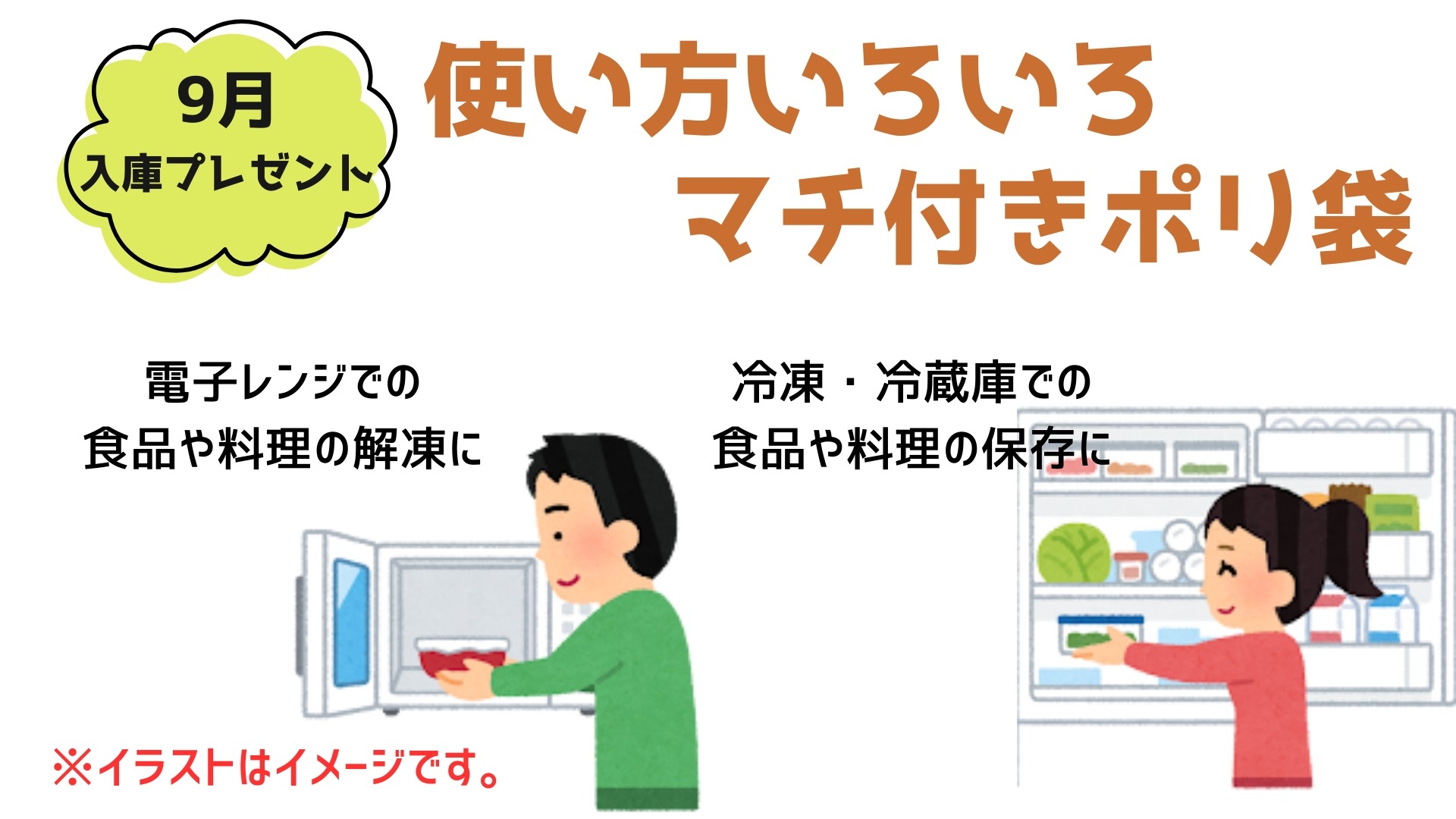 9月
入庫プレゼント

使い方いろいろ
マチ付きポリ袋

電子レンジでの
食品や料理の解凍に

冷凍・冷蔵庫での
食品や料理の保存に

※イラストはイメージです。